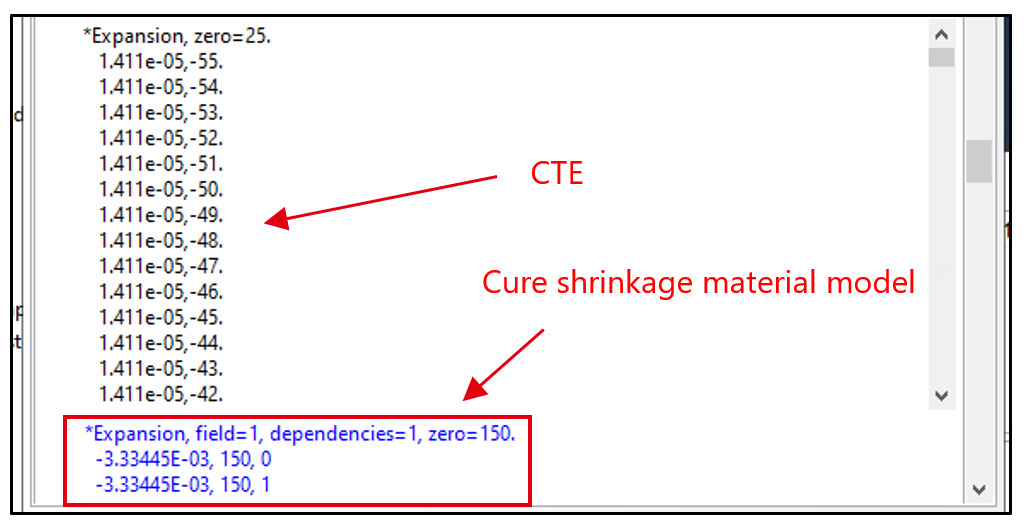 *Expansion, zero=25.
1.411e-05,-55.
1.411e-05,-54.
1.411e-05,-53.
1.411e-05,-52.
1.411e-05,-51.
1.411e-05,-50.
1.411e-05,-49.
1.411e-05,-48.
1.411e-05,-47.
1.411e-05,-46.
1.411e-05,-45.
1.411e-05,-44.
1.411e-05,-43.
1.411e-05,-42.

CTE

Cure shrinkage material model

*Expansion, field=1, dependencies=1, zero=150.
-3.33445E-03, 150, 0
-3.33445E-03, 150, 1